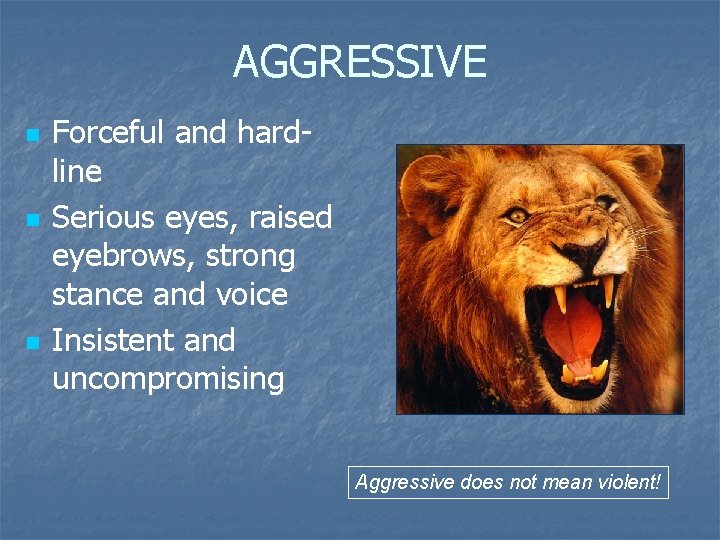 AGGRESSIVE

- Forceful and hard-line
- Serious eyes, raised eyebrows, strong stance and voice
- Insistent and uncompromising

Aggressive does not mean violent!